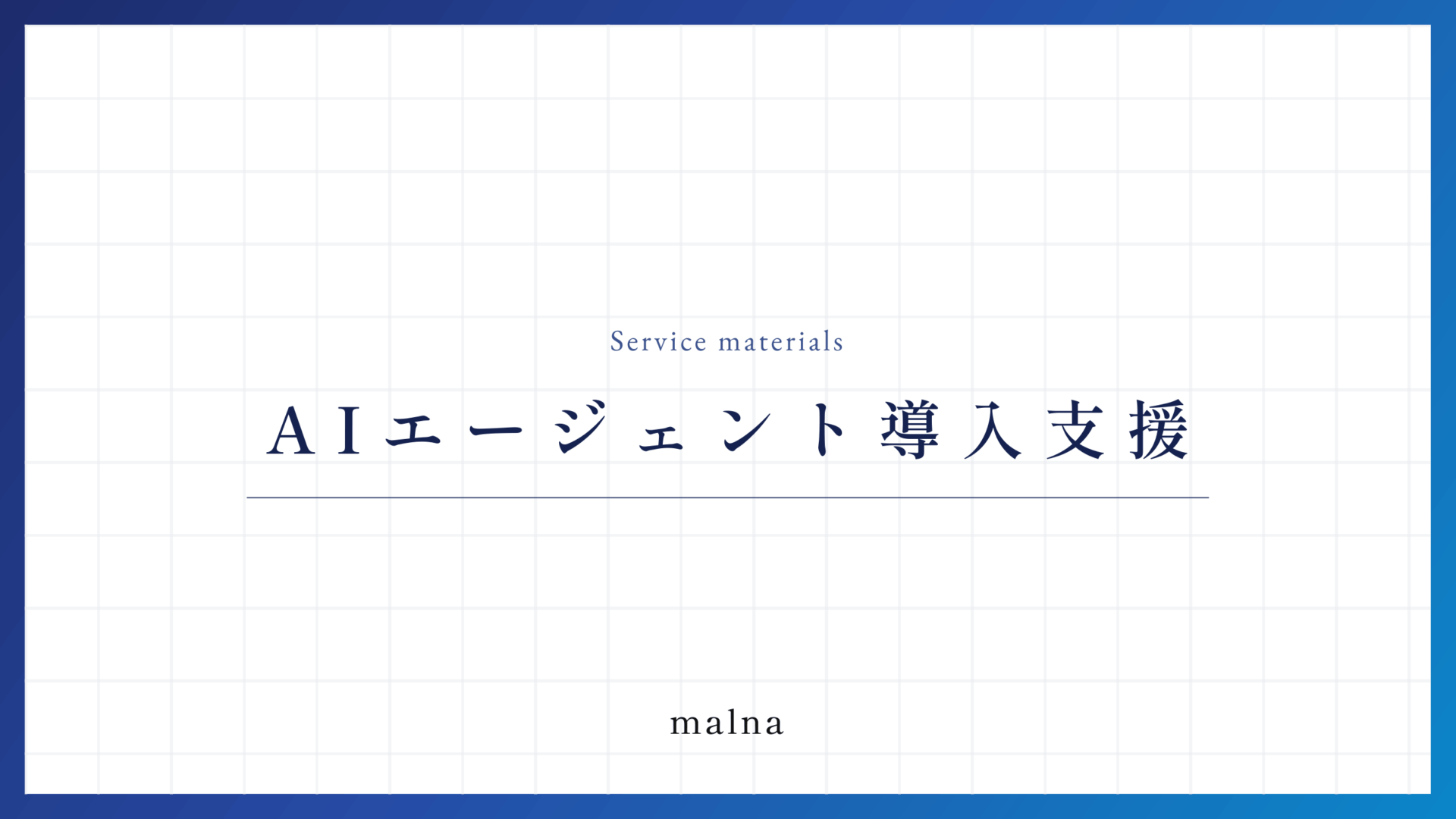 Service materials

AIエージェント導入支援

malna